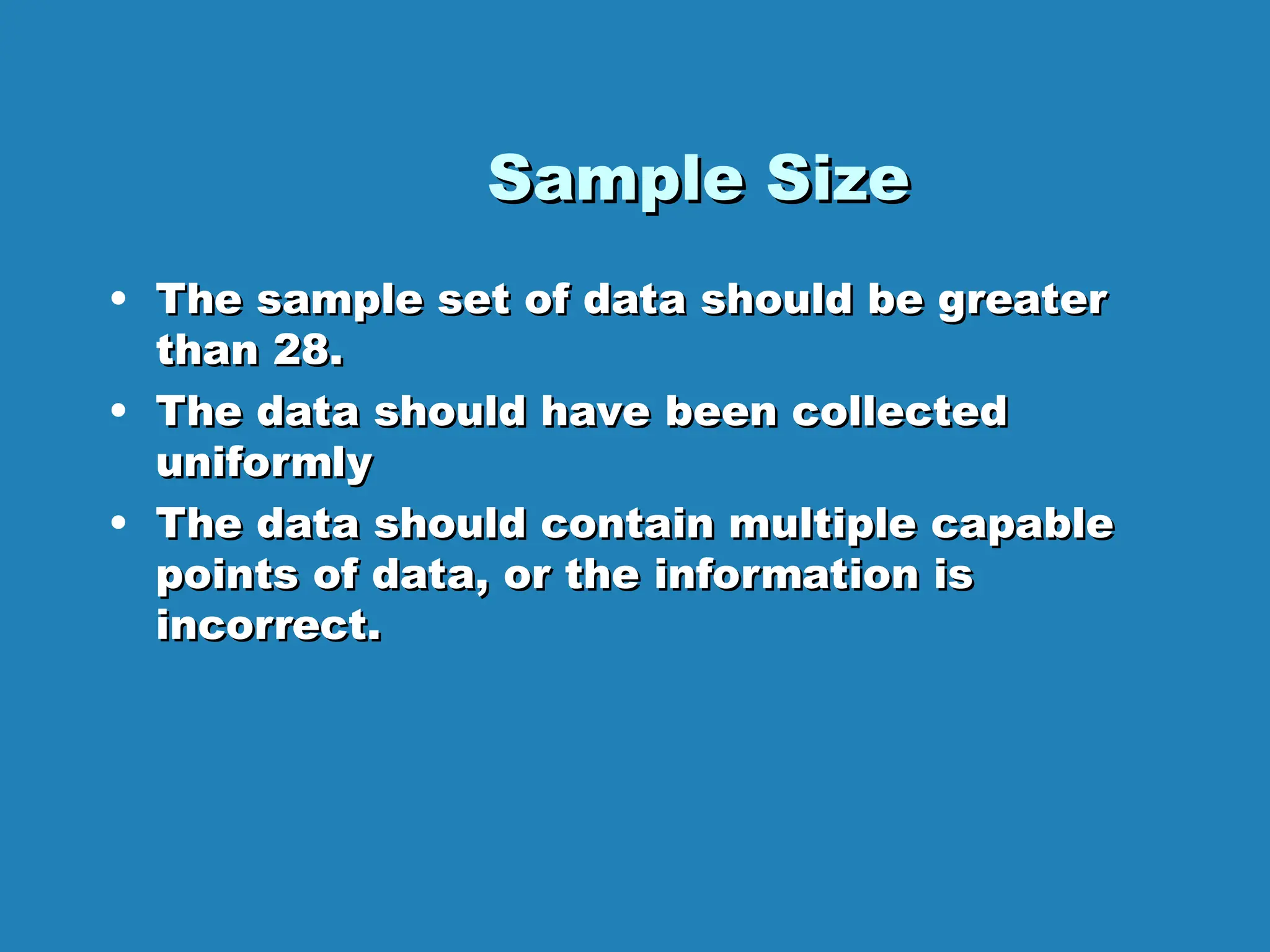 Sample Size

• The sample set of data should be greater than 28.
• The data should have been collected uniformly
• The data should contain multiple capable points of data, or the information is incorrect.